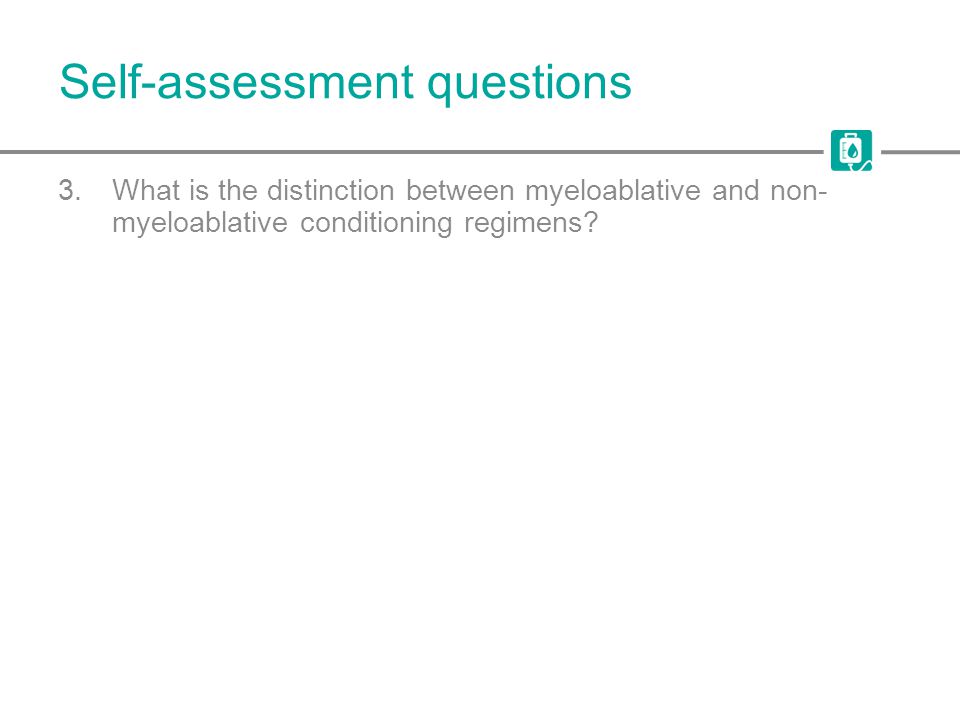 Self-assessment questions

3. What is the distinction between myeloablative and non-myeloablative conditioning regimens?